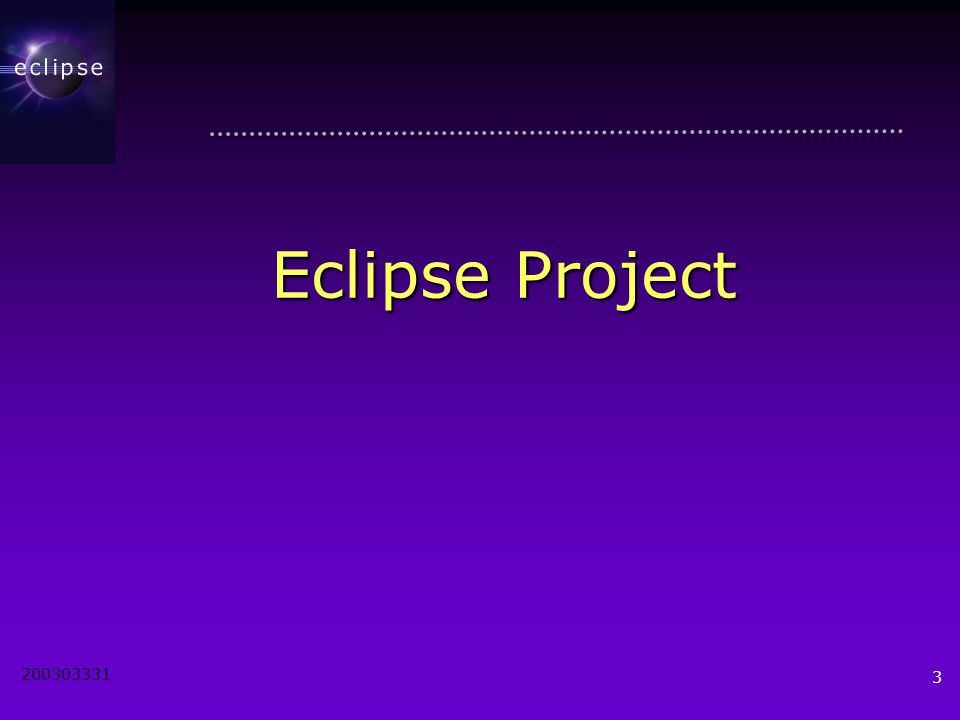 eclipse

Eclipse Project

200303331

3